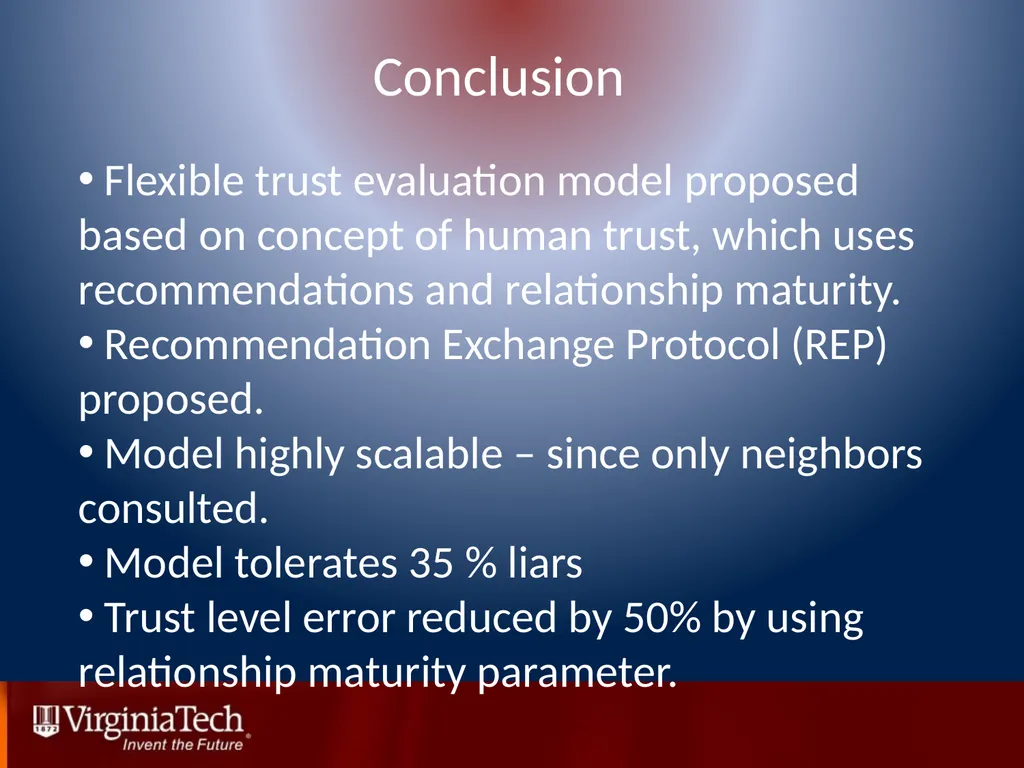 Conclusion

• Flexible trust evaluation model proposed based on concept of human trust, which uses recommendations and relationship maturity.
• Recommendation Exchange Protocol (REP) proposed.
• Model highly scalable – since only neighbors consulted.
• Model tolerates 35 % liars
• Trust level error reduced by 50% by using relationship maturity parameter.

1872 VirginiaTech
Invent the Future